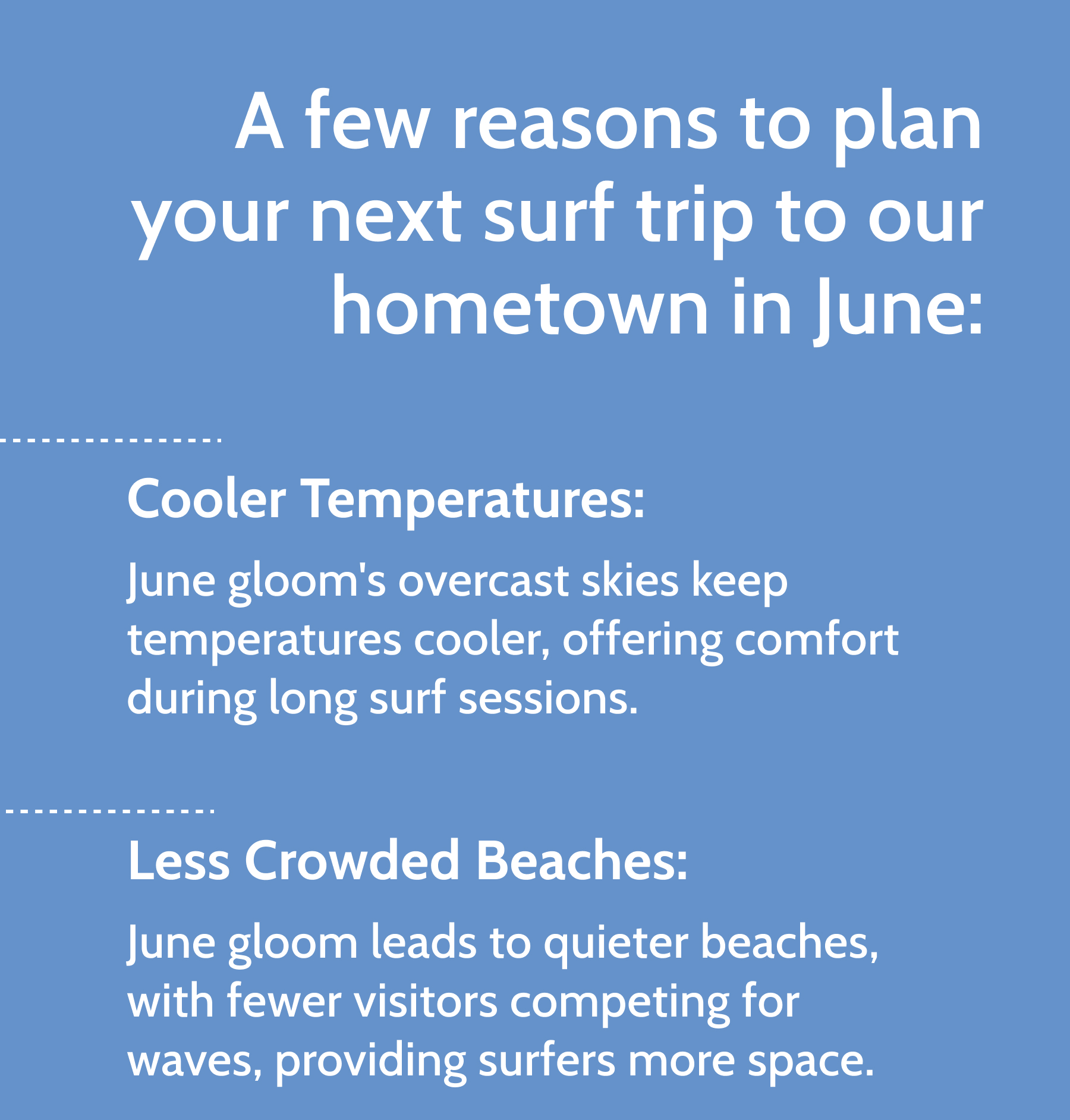 A few reasons to plan your next surf trip to our hometown in June:

Cooler Temperatures:

June gloom's overcast skies keep temperatures cooler, offering comfort during long surf sessions.

Less Crowded Beaches:

June gloom leads to quieter beaches, with fewer visitors competing for waves, providing surfers more space.